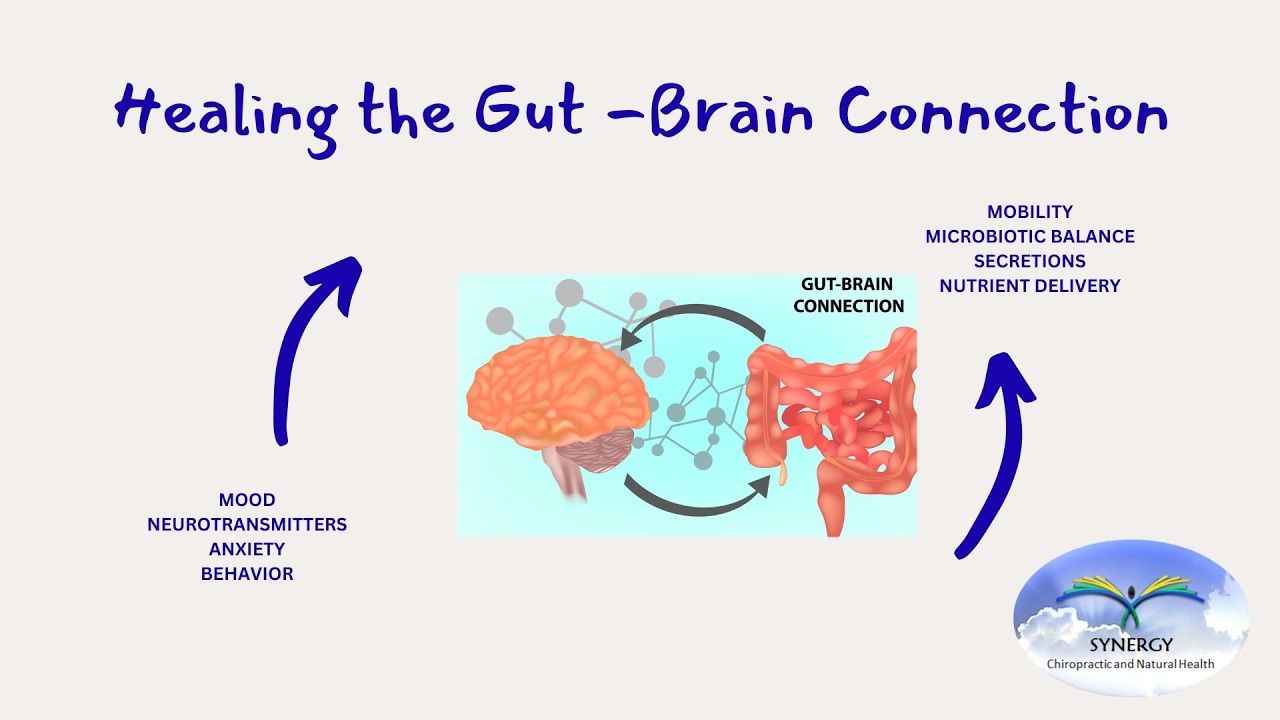 Healing the Gut -Brain Connection

MOBILITY
MICROBIOTIC BALANCE
SECRETIONS
NUTRIENT DELIVERY

GUT-BRAIN CONNECTION

MOOD
NEUROTRANSMITTERS
ANXIETY
BEHAVIOR

SYNERGY
Chiropractic and Natural Health